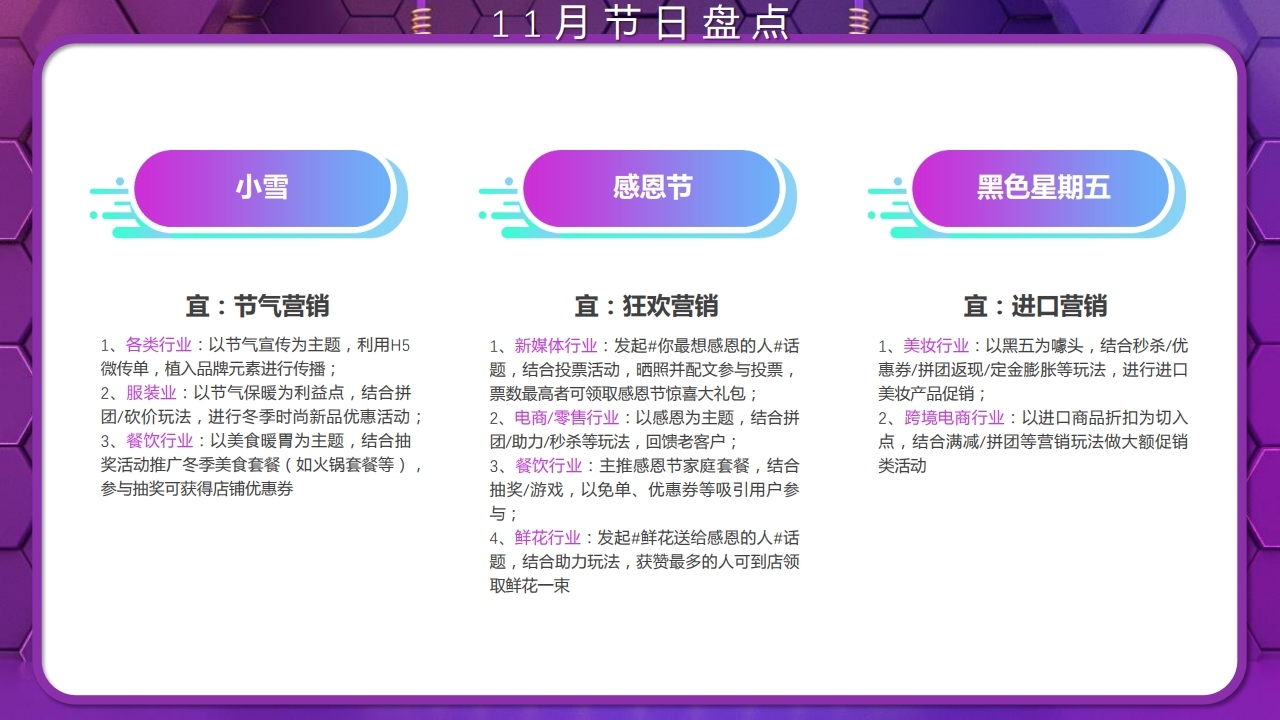 11月节日盘点

小雪

宜：节气营销

1、各类行业：以节气宣传为主题，利用H5微传单，植入品牌元素进行传播；
2、服装业：以节气保暖为利益点，结合拼团/砍价玩法，进行冬季时尚新品优惠活动；
3、餐饮行业：以美食暖胃为主题，结合抽奖活动推广冬季美食套餐（如火锅套餐等），参与抽奖可获得店铺优惠券

感恩节

宜：狂欢营销

1、新媒体行业：发起#你最想感恩的人#话题，结合投票活动，晒照并配文参与投票，票数最高者可领取感恩节惊喜大礼包；
2、电商/零售行业：以感恩为主题，结合拼团/助力/秒杀等玩法，回馈老客户；
3、餐饮行业：主推感恩节家庭套餐，结合抽奖/游戏，以免单、优惠券等吸引用户参与；
4、鲜花行业：发起#鲜花送给感恩的人#话题，结合助力玩法，获赞最多的人可到店领取鲜花一束

黑色星期五

宜：进口营销

1、美妆行业：以黑五为噱头，结合秒杀/优惠券/拼团返现/定金膨胀等玩法，进行进口美妆产品促销；
2、跨境电商行业：以进口商品折扣为切入点，结合满减/拼团等营销玩法做大额促销类活动